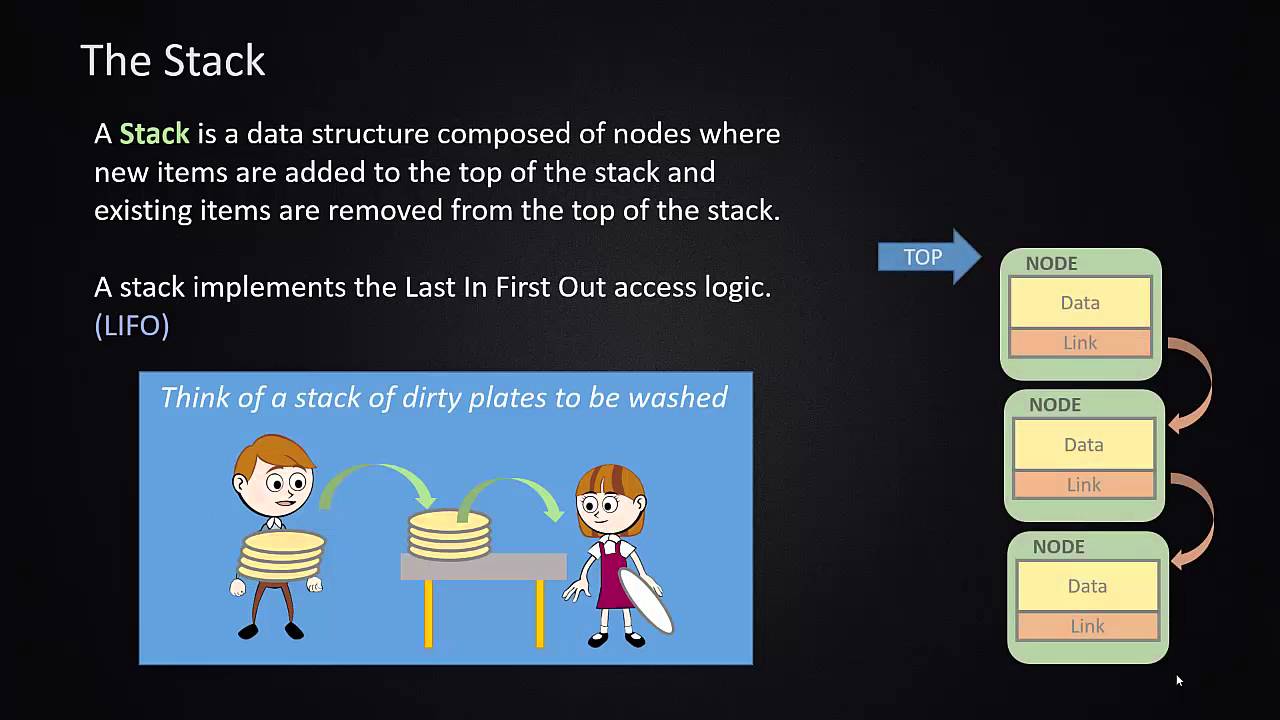 The Stack

A Stack is a data structure composed of nodes where new items are added to the top of the stack and existing items are removed from the top of the stack.

A stack implements the Last In First Out access logic. (LIFO)

Think of a stack of dirty plates to be washed

TOP

NODE
Data
Link

NODE
Data
Link

NODE
Data
Link